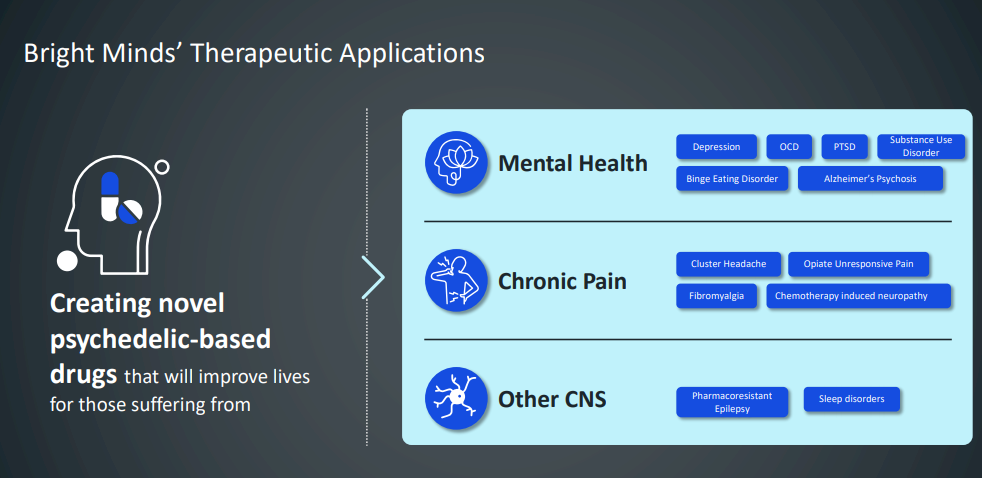 Bright Minds' Therapeutic Applications

Creating novel psychedelic-based drugs that will improve lives for those suffering from

Mental Health

Depression

OCD

PTSD

Substance Use Disorder

Binge Eating Disorder

Alzheimer's Psychosis

Chronic Pain

Cluster Headache

Opiate Unresponsive Pain

Fibromyalgia

Chemotherapy induced neuropathy

Other CNS

Pharmacoresistant Epilepsy

Sleep disorders